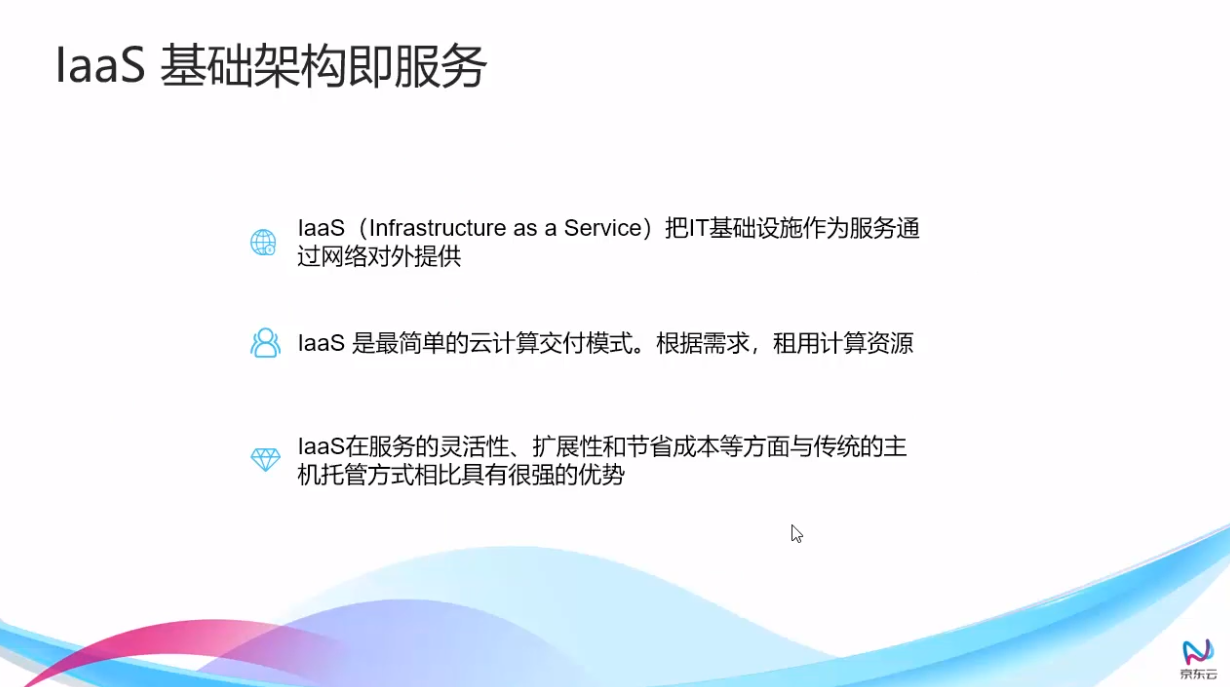 IaaS 基础架构即服务

IaaS（Infrastructure as a Service）把IT基础设施作为服务通过网络对外提供

IaaS 是最简单的云计算交付模式。根据需求，租用计算资源

IaaS在服务的灵活性、扩展性和节省成本等方面与传统的主机托管方式相比具有很强的优势

京东云